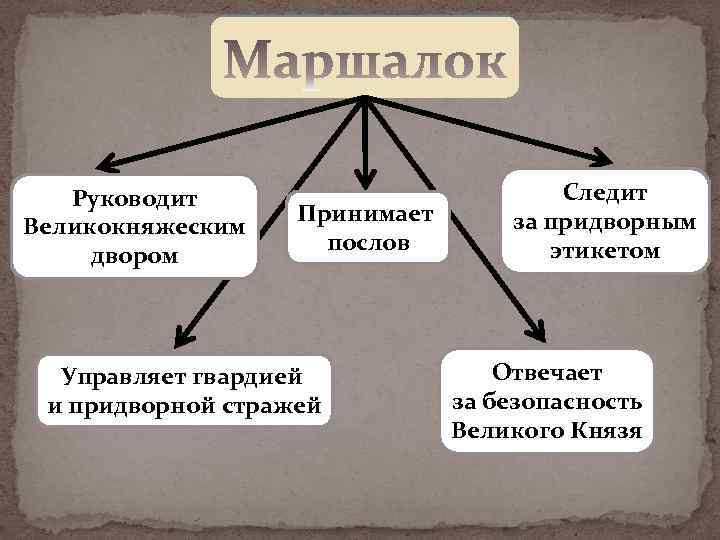 Маршалок

Руководит Великокняжеским двором

Принимает послов

Следит за придворным этикетом

Управляет гвардией и придворной стражей

Отвечает за безопасность Великого Князя